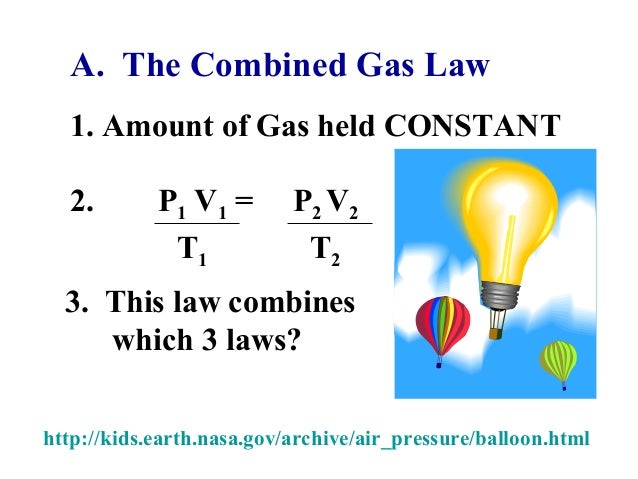 A. The Combined Gas Law

1. Amount of Gas held CONSTANT

2. $\frac{P_1 V_1}{T_1} = \frac{P_2 V_2}{T_2}$

3. This law combines which 3 laws?

http://kids.earth.nasa.gov/archive/air_pressure/balloon.html